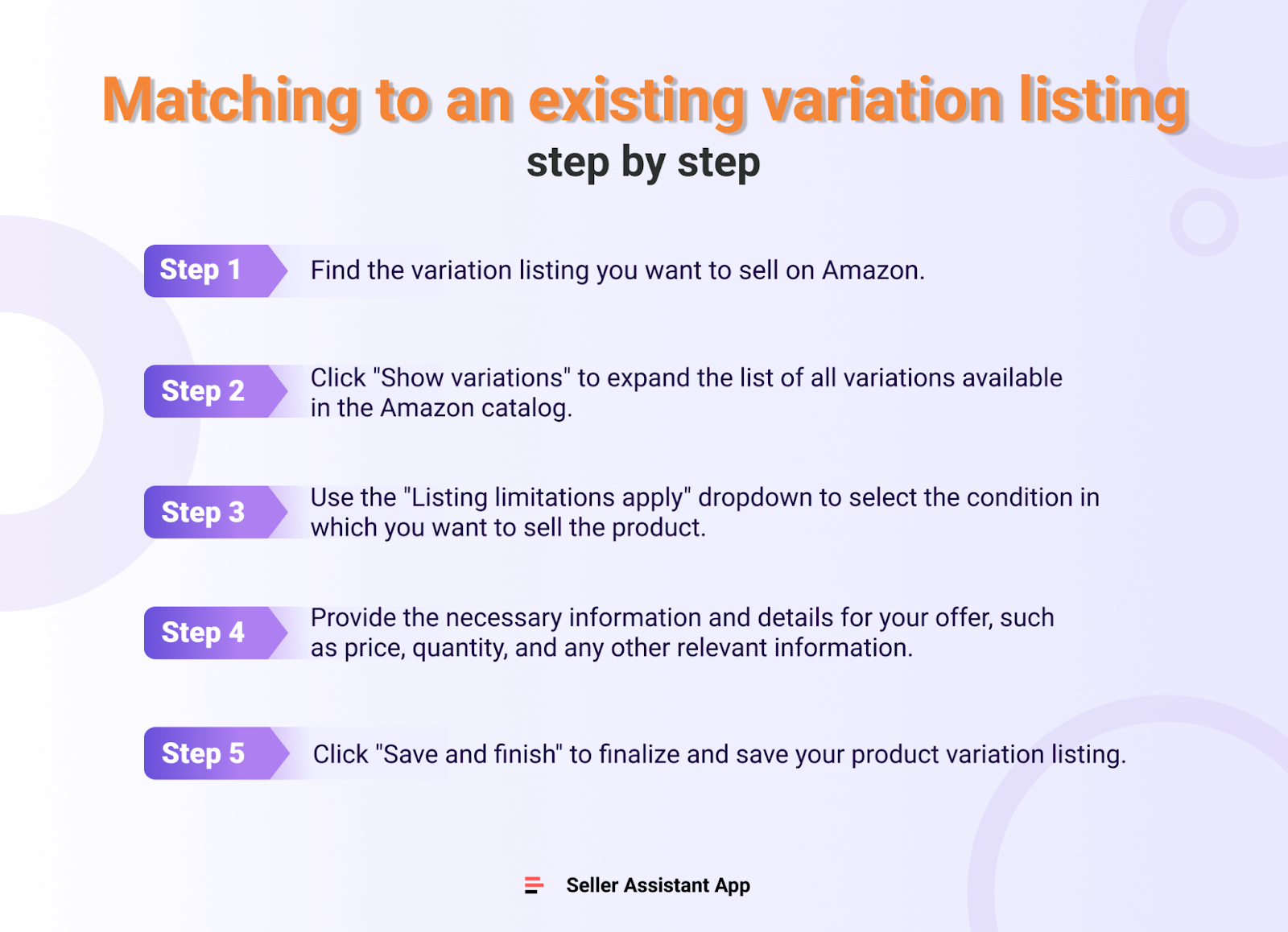 Matching to an existing variation listing
step by step

Step 1 Find the variation listing you want to sell on Amazon.

Step 2 Click "Show variations" to expand the list of all variations available in the Amazon catalog.

Step 3 Use the "Listing limitations apply" dropdown to select the condition in which you want to sell the product.

Step 4 Provide the necessary information and details for your offer, such as price, quantity, and any other relevant information.

Step 5 Click "Save and finish" to finalize and save your product variation listing.

Seller Assistant App